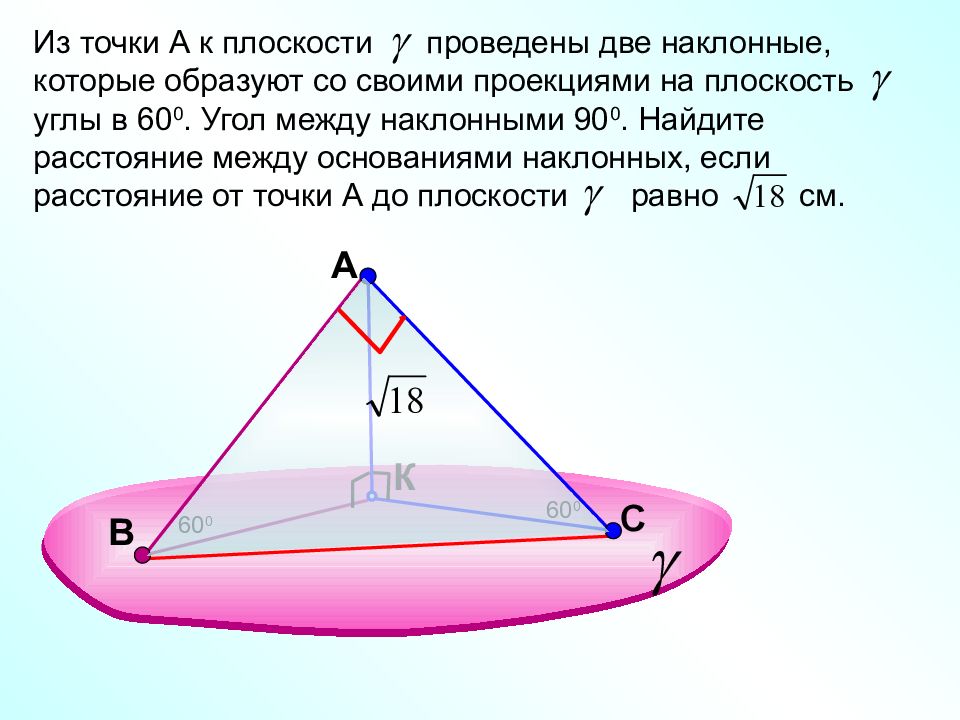 Из точки А к плоскости $\gamma$ проведены две наклонные, которые образуют со своими проекциями на плоскость $\gamma$ углы в $60^0$. Угол между наклонными $90^0$. Найдите расстояние между основаниями наклонных, если расстояние от точки А до плоскости $\gamma$ равно $\sqrt{18}$ см.

А

$\sqrt{18}$

К

$60^0$

$60^0$

В

С

$\gamma$